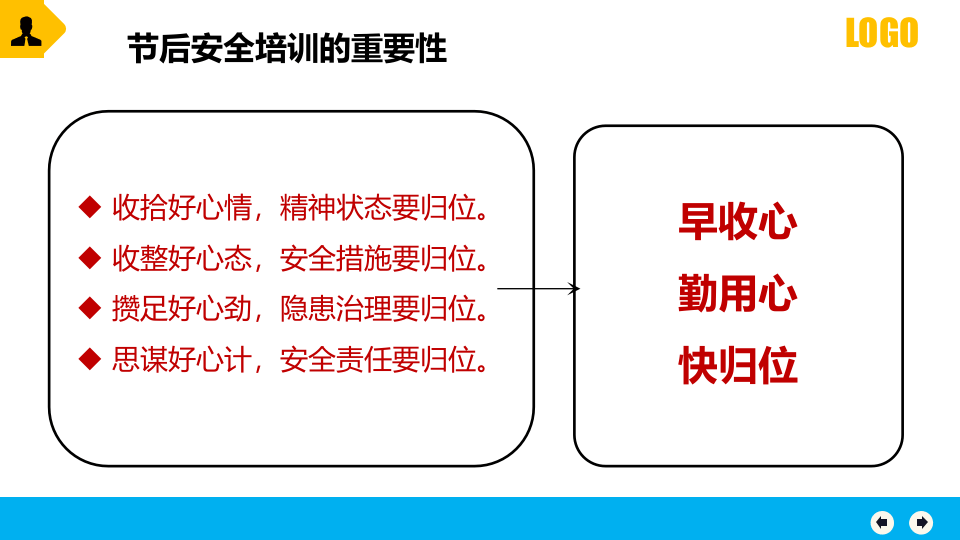 节后安全培训的重要性

LOGO

◆ 收拾好心情，精神状态要归位。

◆ 收整好心态，安全措施要归位。

◆ 攒足好心劲，隐患治理要归位。

◆ 思谋好心计，安全责任要归位。

早收心

勤用心

快归位